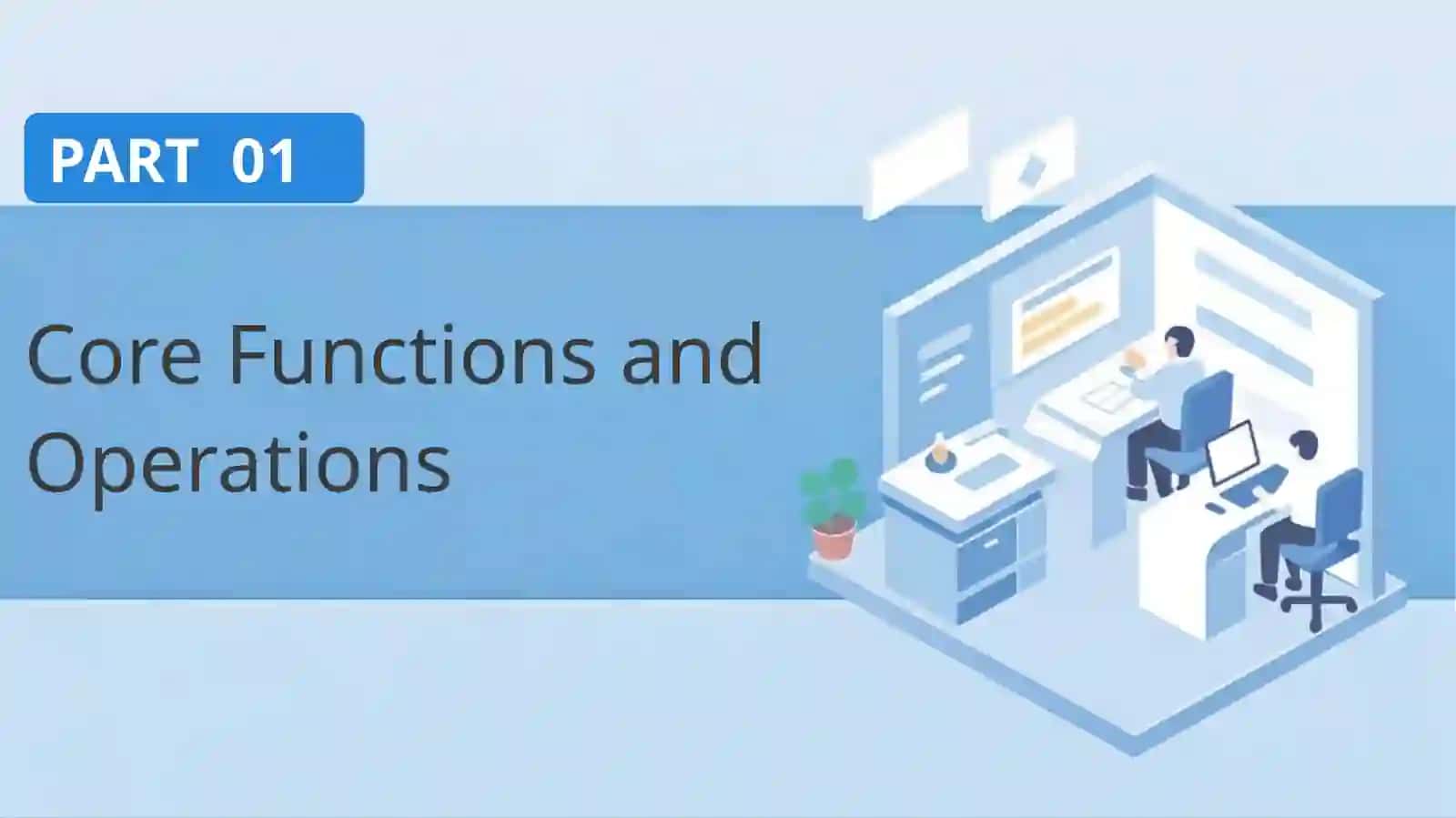 PART 01

Core Functions and Operations